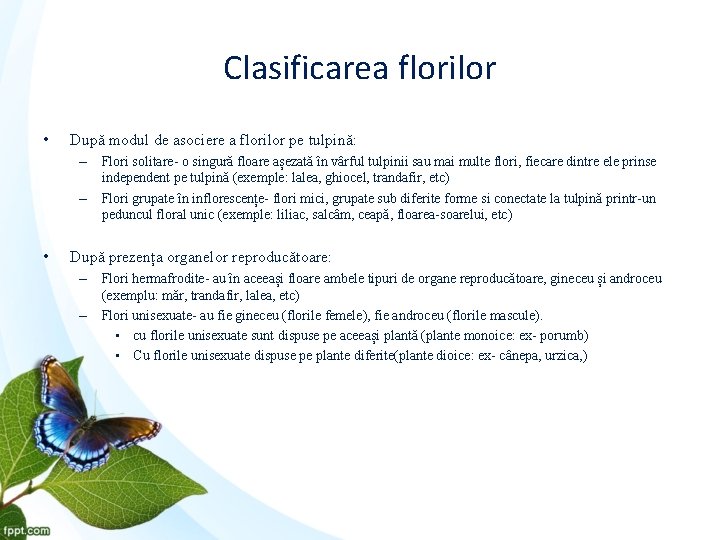 Clasificarea florilor

• După modul de asociere a florilor pe tulpină:
– Flori solitare- o singură floare așezată în vârful tulpinii sau mai multe flori, fiecare dintre ele prinse independent pe tulpină (exemple: lalea, ghiocel, trandafir, etc)
– Flori grupate în inflorescențe- flori mici, grupate sub diferite forme si conectate la tulpină printr-un peduncul floral unic (exemple: liliac, salcâm, ceapă, floarea-soarelui, etc)

• După prezența organelor reproducătoare:
– Flori hermafrodite- au în aceeași floare ambele tipuri de organe reproducătoare, gineceu și androceu (exemplu: măr, trandafir, lalea, etc)
– Flori unisexuate- au fie gineceu (florile femele), fie androceu (florile mascule).
▪ cu florile unisexuate sunt dispuse pe aceeași plantă (plante monoice: ex- porumb)
▪ Cu florile unisexuate dispuse pe plante diferite(plante dioice: ex- cânepa, urzica,)

fppt.com